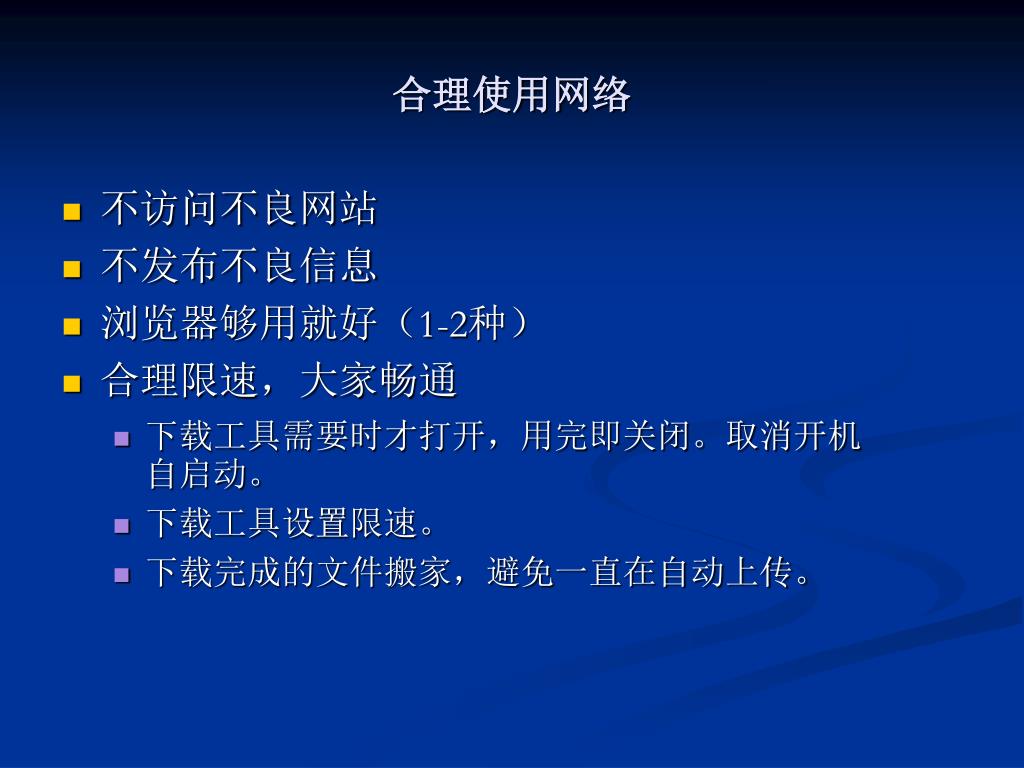 合理使用网络

- 不访问不良网站
- 不发布不良信息
- 浏览器够用就好（1-2种）
- 合理限速，大家畅通
  - 下载工具需要时才打开，用完即关闭。取消开机自启动。
  - 下载工具设置限速。
  - 下载完成的文件搬家，避免一直在自动上传。